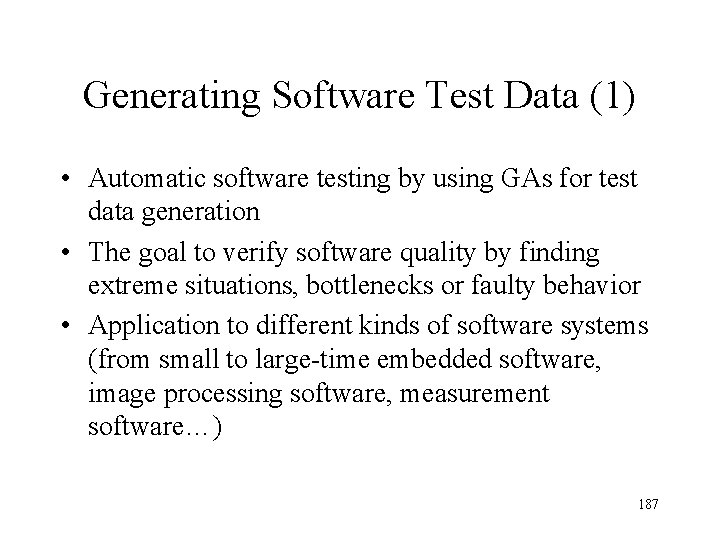 Generating Software Test Data (1)

• Automatic software testing by using GAs for test data generation
• The goal to verify software quality by finding extreme situations, bottlenecks or faulty behavior
• Application to different kinds of software systems (from small to large-time embedded software, image processing software, measurement software…)

187